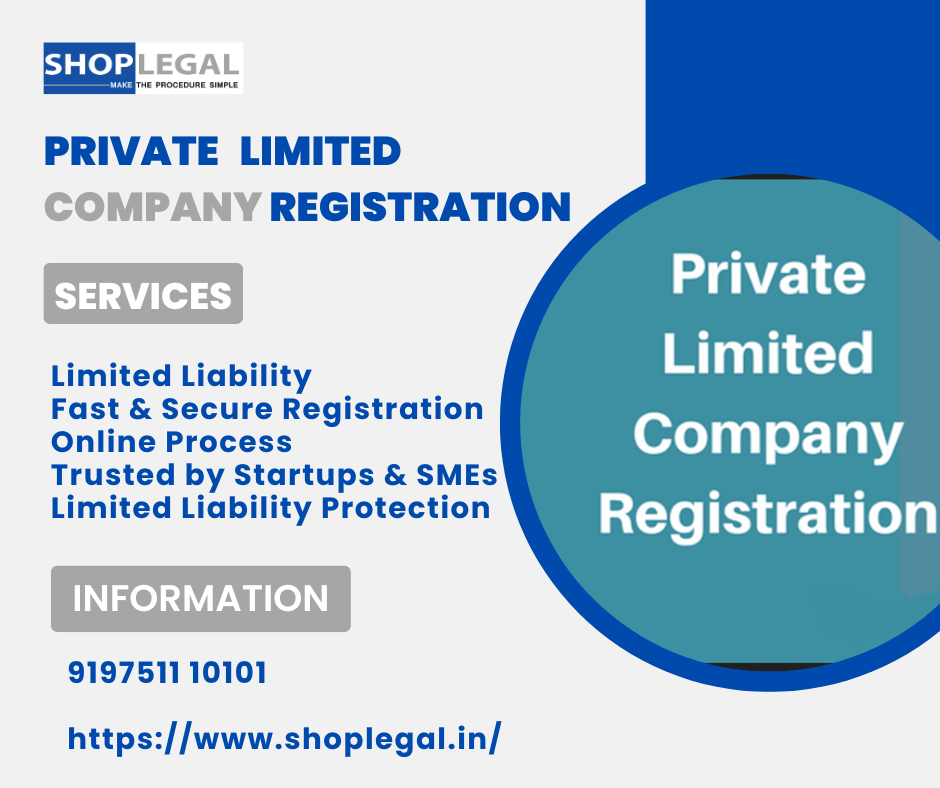 SHOPLEGAL
MAKE THE PROCEDURE SIMPLE

PRIVATE LIMITED COMPANY REGISTRATION

SERVICES

Limited Liability
Fast & Secure Registration
Online Process
Trusted by Startups & SMEs
Limited Liability Protection

INFORMATION

9197511 10101

https://www.shoplegal.in/

Private Limited Company Registration